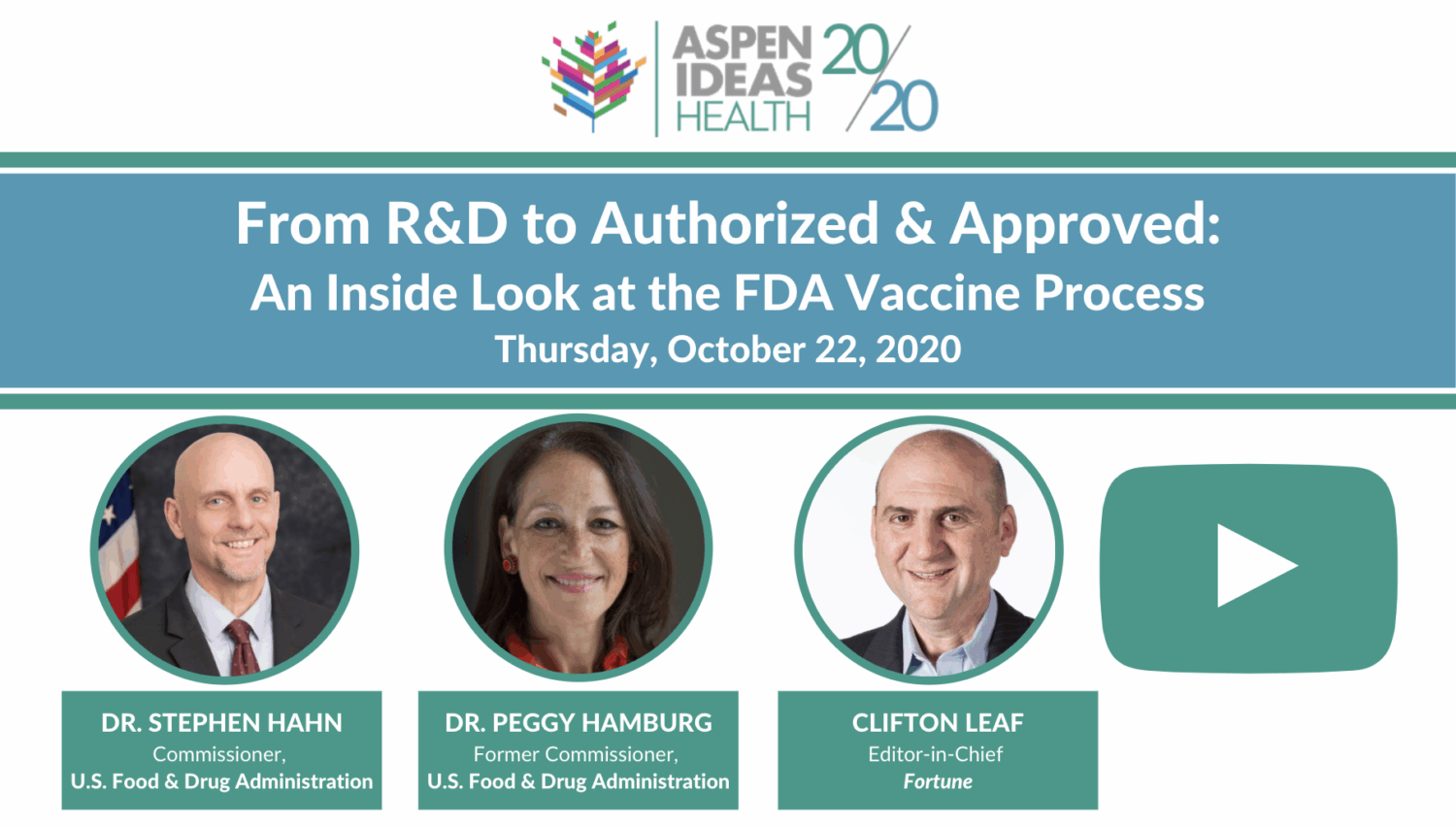 ASPEN IDEAS HEALTH 20/20

From R&D to Authorized & Approved:
An Inside Look at the FDA Vaccine Process
Thursday, October 22, 2020

DR. STEPHEN HAHN
Commissioner,
U.S. Food & Drug Administration

DR. PEGGY HAMBURG
Former Commissioner,
U.S. Food & Drug Administration

CLIFTON LEAF
Editor-in-Chief
Fortune